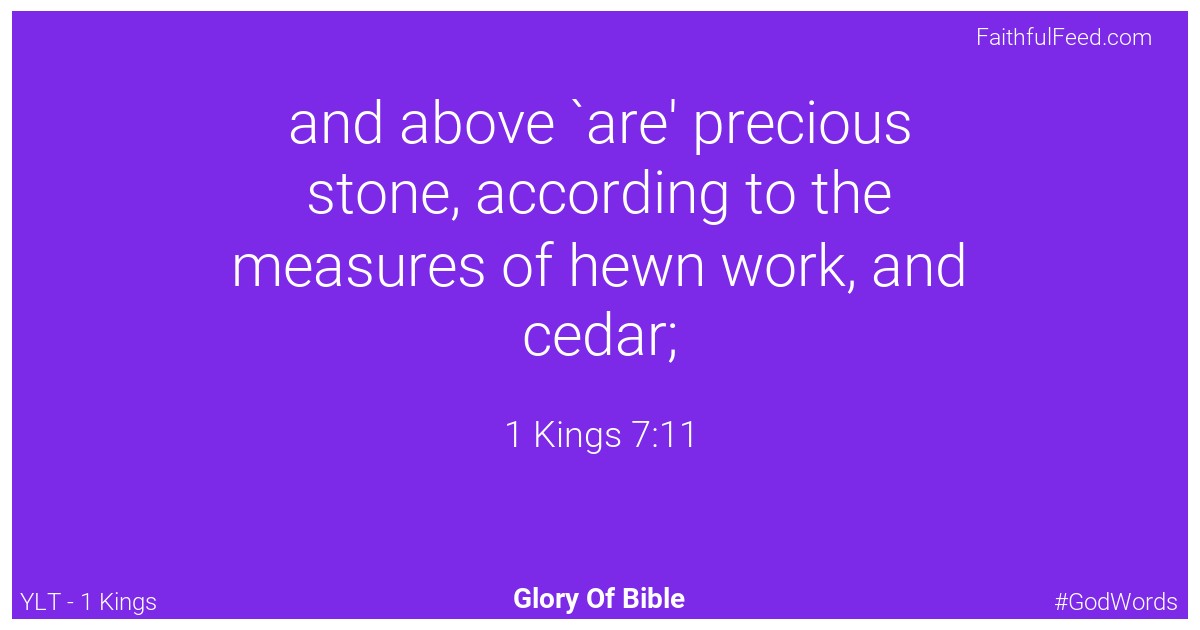 FaithfulFeed.com

and above `are' precious stone, according to the measures of hewn work, and cedar;

1 Kings 7:11

YLT - 1 Kings

Glory Of Bible

#GodWords